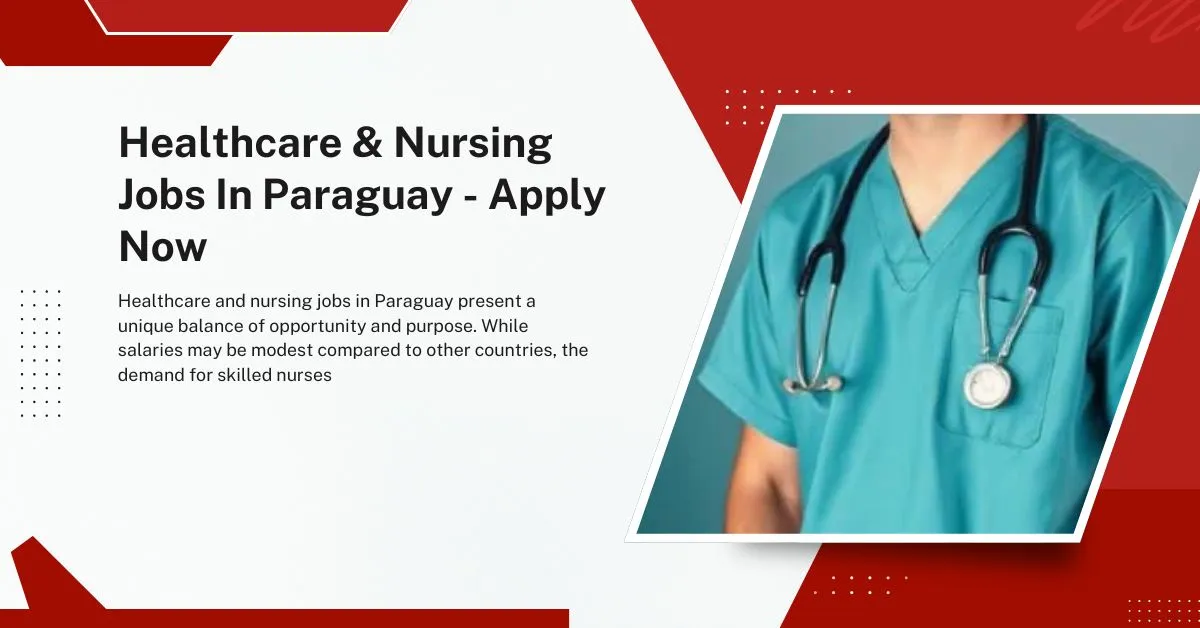 Healthcare & Nursing Jobs In Paraguay - Apply Now

Healthcare and nursing jobs in Paraguay present a unique balance of opportunity and purpose. While salaries may be modest compared to other countries, the demand for skilled nurses